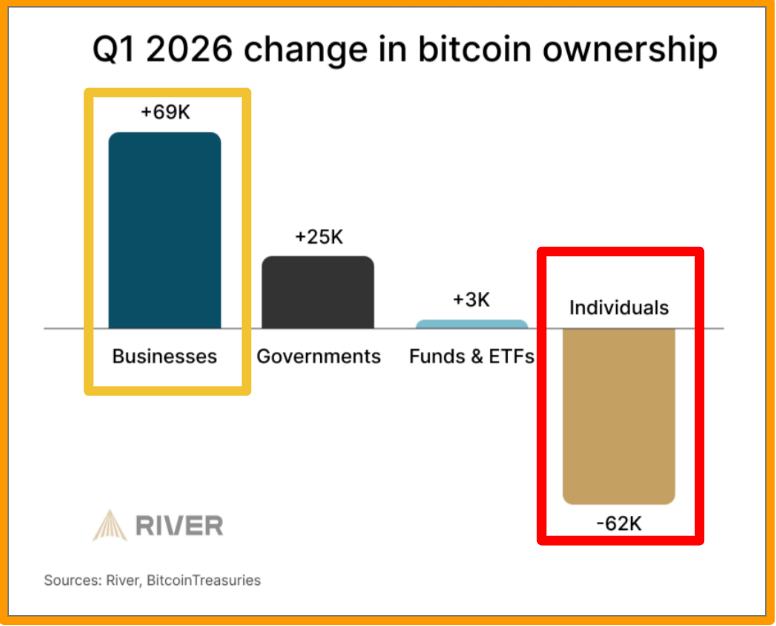 Q1 2026 change in bitcoin ownership

+69K

Businesses

+25K

Governments

+3K

Funds & ETFs

Individuals

-62K

RIVER

Sources: River, BitcoinTreasuries